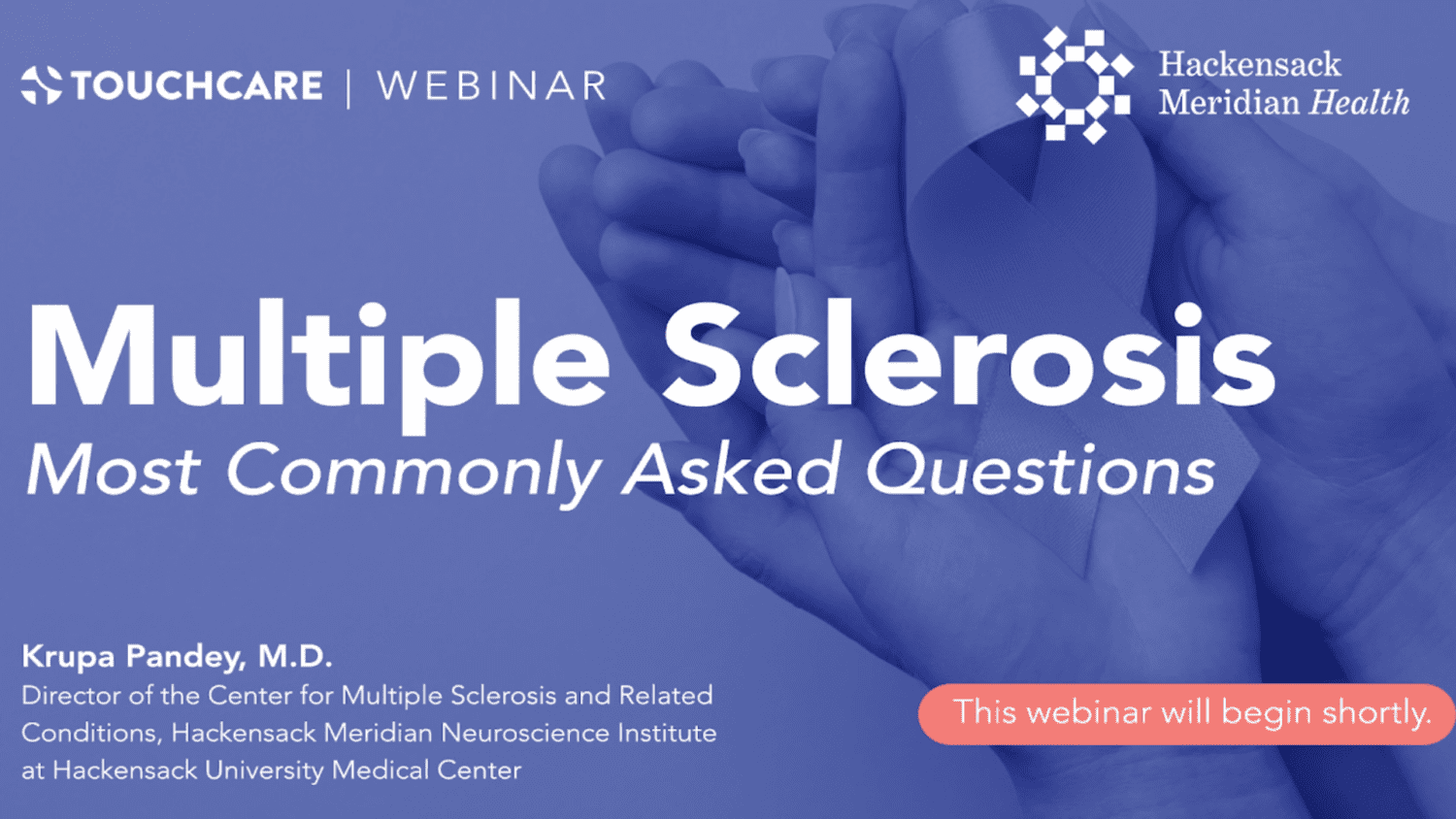 TOUCHCARE | WEBINAR

Hackensack Meridian Health

Multiple Sclerosis
Most Commonly Asked Questions

Krupa Pandey, M.D.
Director of the Center for Multiple Sclerosis and Related Conditions, Hackensack Meridian Neuroscience Institute at Hackensack University Medical Center

This webinar will begin shortly.